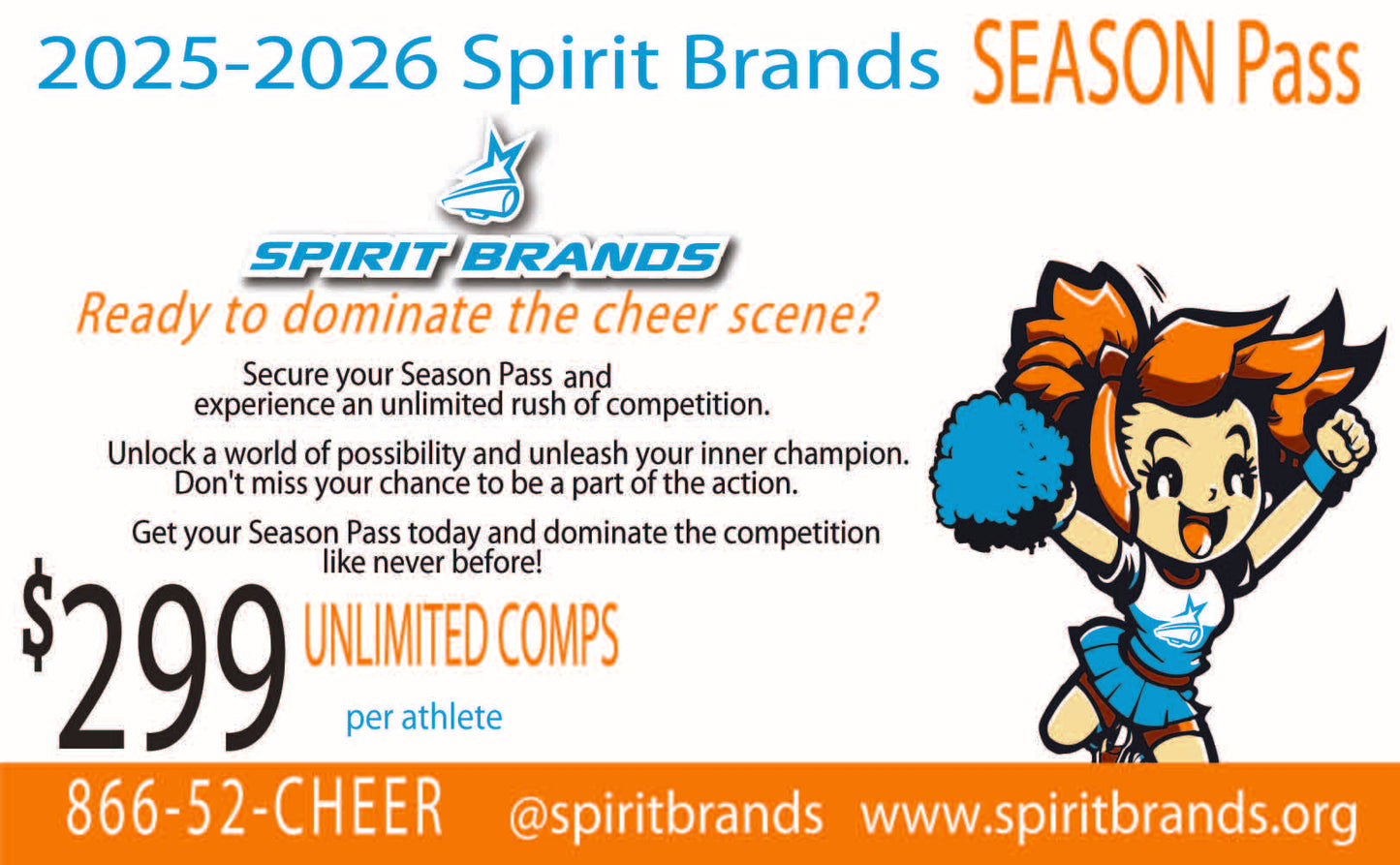 2025-2026 Spirit Brands SEASON Pass

SPIRIT BRANDS

Ready to dominate the cheer scene?

Secure your Season Pass and experience an unlimited rush of competition.

Unlock a world of possibility and unleash your inner champion. Don't miss your chance to be a part of the action.

Get your Season Pass today and dominate the competition like never before!

$299 UNLIMITED COMPS

per athlete

866-52-CHEER @spiritbrands www.spiritbrands.org